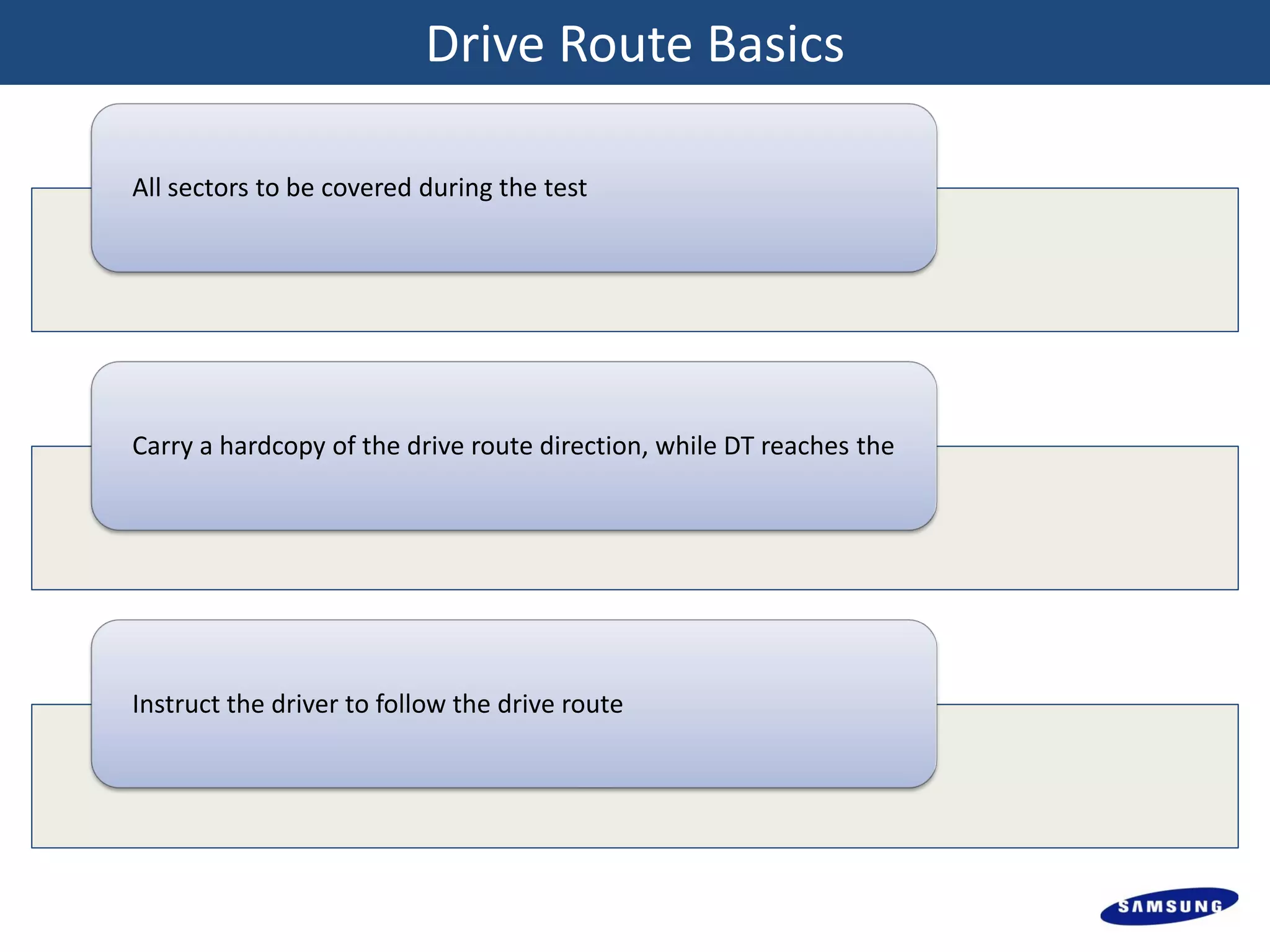 Drive Route Basics

All sectors to be covered during the test

Carry a hardcopy of the drive route direction, while DT reaches the

Instruct the driver to follow the drive route

SAMSUNG